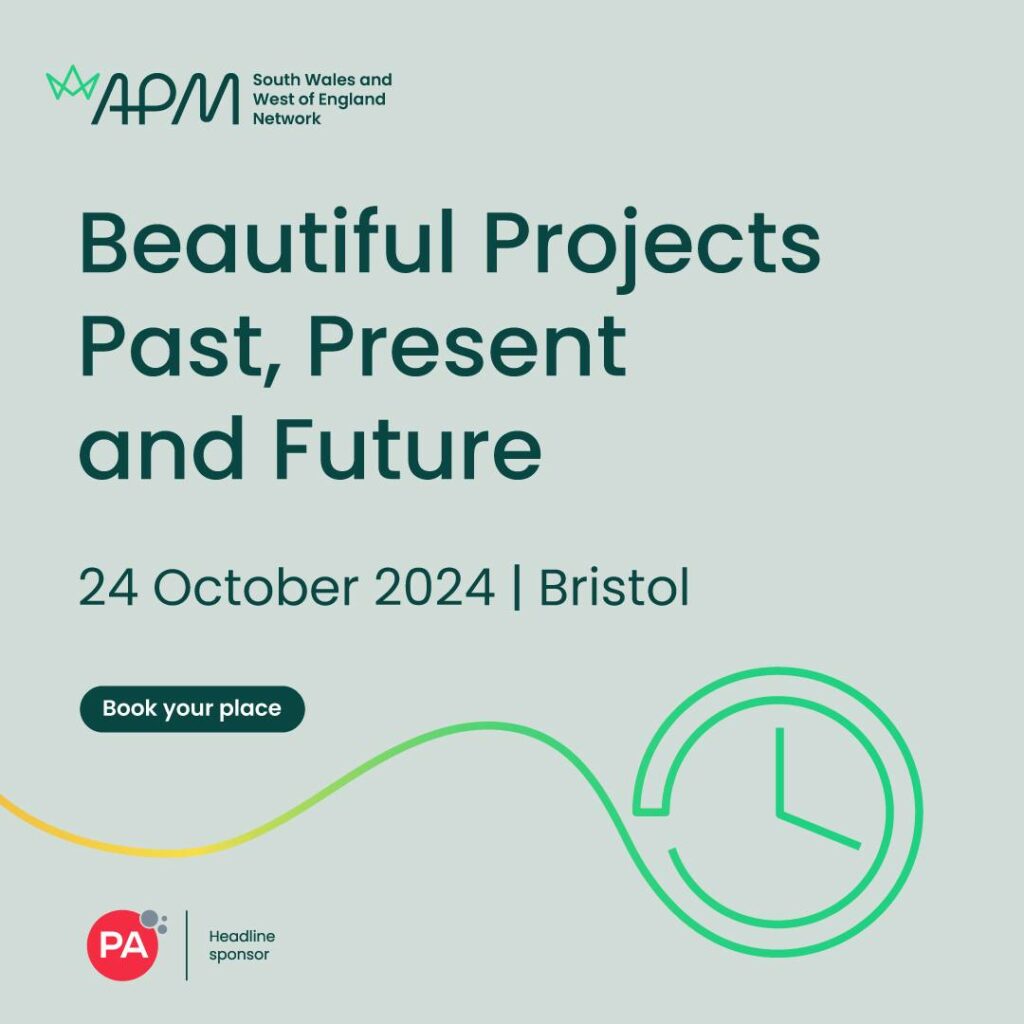 APM South Wales and West of England Network

Beautiful Projects Past, Present and Future

24 October 2024 | Bristol

Book your place

PA

Headline sponsor